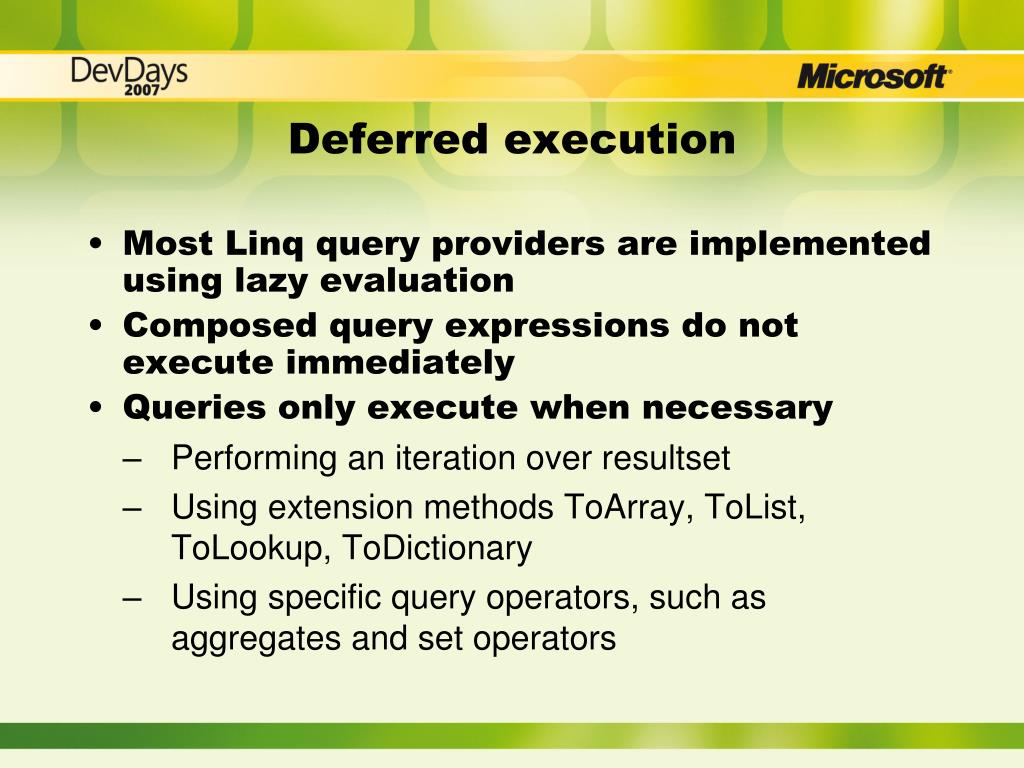 DevDays 2007

Microsoft

Deferred execution

• Most Linq query providers are implemented using lazy evaluation
• Composed query expressions do not execute immediately
• Queries only execute when necessary
– Performing an iteration over resultset
– Using extension methods ToArray, ToList, ToLookup, ToDictionary
– Using specific query operators, such as aggregates and set operators